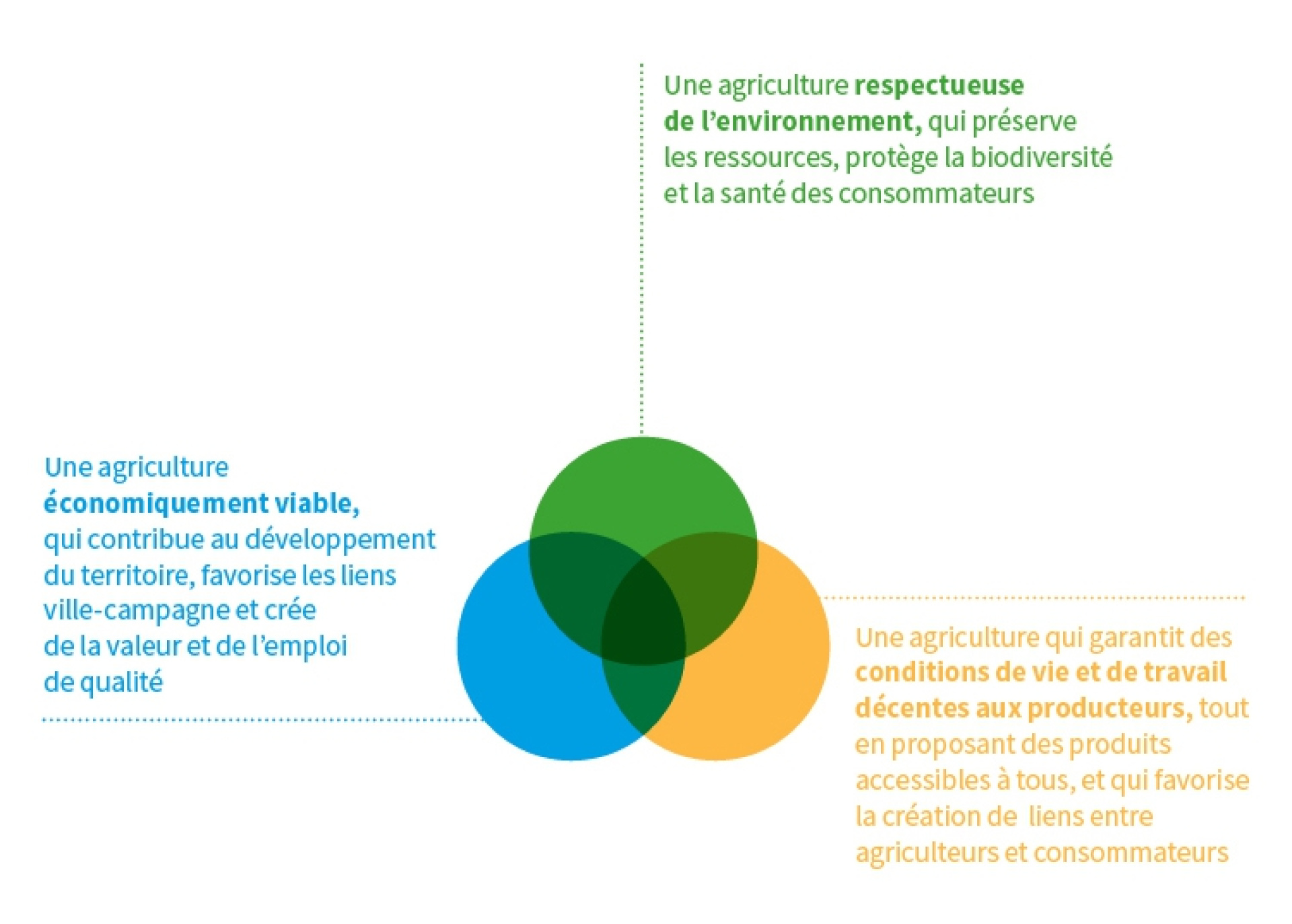 Une agriculture respectueuse de l'environnement, qui préserve les ressources, protège la biodiversité et la santé des consommateurs

Une agriculture économiquement viable, qui contribue au développement du territoire, favorise les liens ville-campagne et crée de la valeur et de l'emploi de qualité

Une agriculture qui garantit des conditions de vie et de travail décentes aux producteurs, tout en proposant des produits accessibles à tous, et qui favorise la création de liens entre agriculteurs et consommateurs